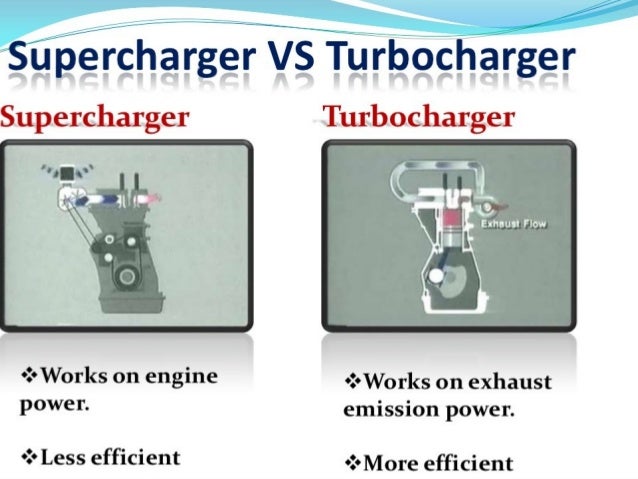 Supercharger VS Turbocharger

Supercharger

❖Works on engine power.

❖Less efficient

Turbocharger

Exhaust Flow

❖Works on exhaust emission power.

❖More efficient